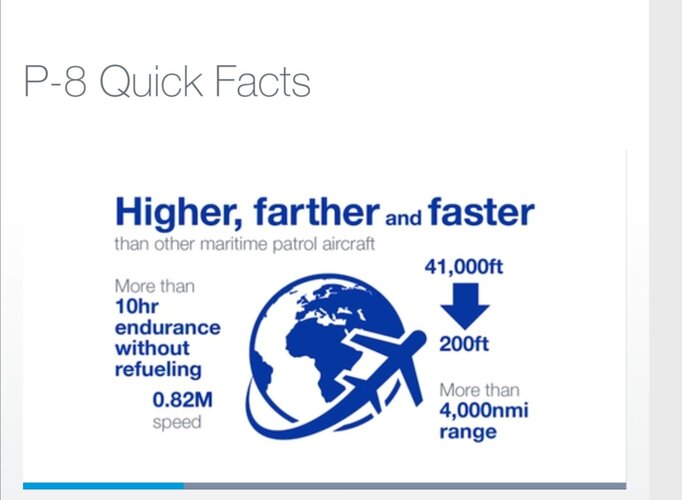 P-8 Quick Facts

Higher, farther and faster
than other maritime patrol aircraft

More than
10hr
endurance
without
refueling

0.82M
speed

41,000ft

200ft

More than
4,000nmi
range